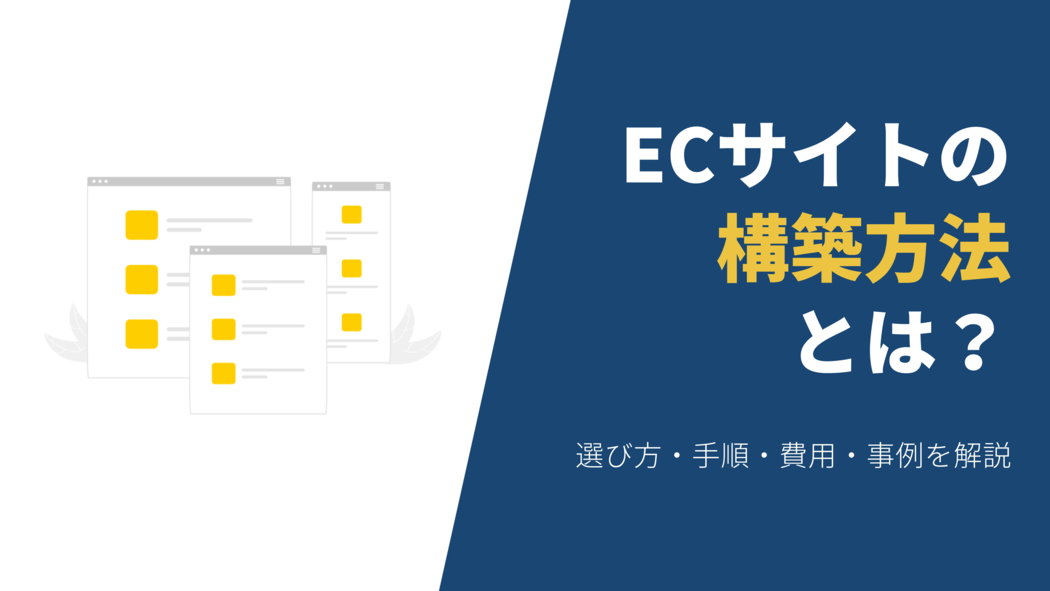 ECサイトの
構築方法
とは？

選び方・手順・費用・事例を解説